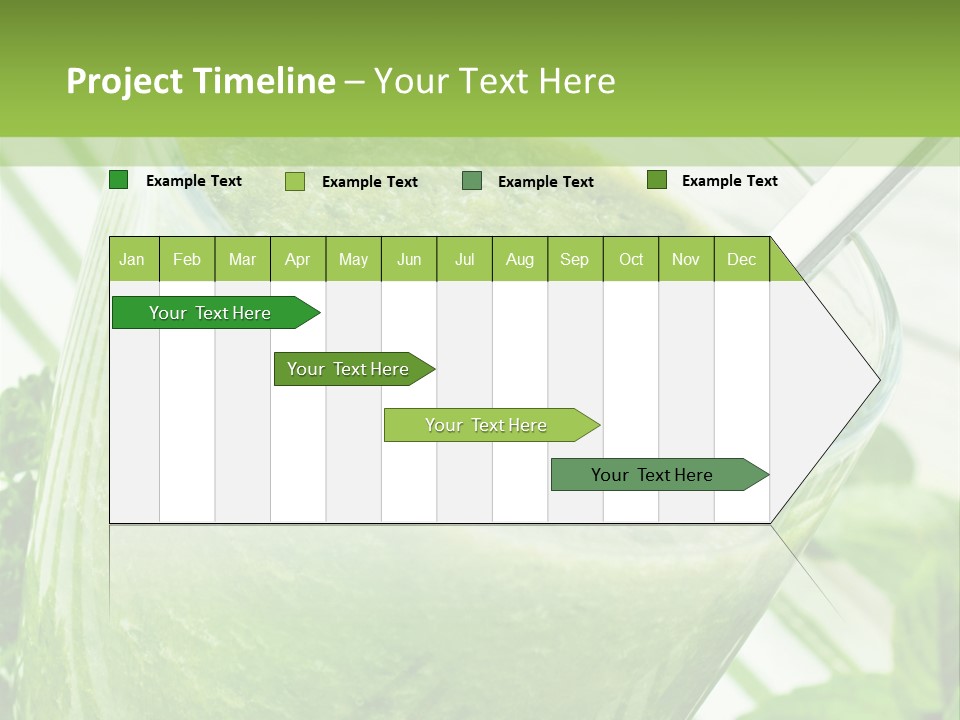 Project Timeline – Your Text Here

Example Text
Example Text
Example Text
Example Text

| Jan | Feb | Mar | Apr | May | Jun | Jul | Aug | Sep | Oct | Nov | Dec |
|---|---|---|---|---|---|---|---|---|---|---|---|

Your Text Here

Your Text Here

Your Text Here

Your Text Here